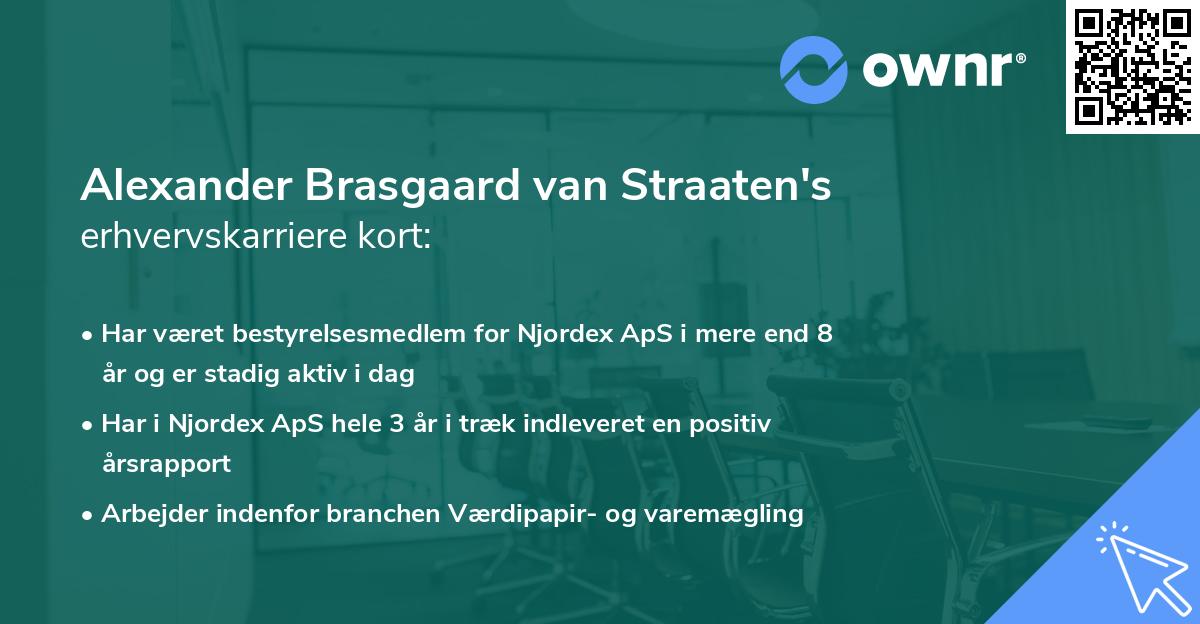 ownr®

Alexander Brasgaard van Straaten's erhvervskarriere kort:

• Har været bestyrelsesmedlem for Njordex ApS i mere end 8 år og er stadig aktiv i dag
• Har i Njordex ApS hele 3 år i træk indleveret en positiv årsrapport
• Arbejder indenfor branchen Værdipapir- og varemægling